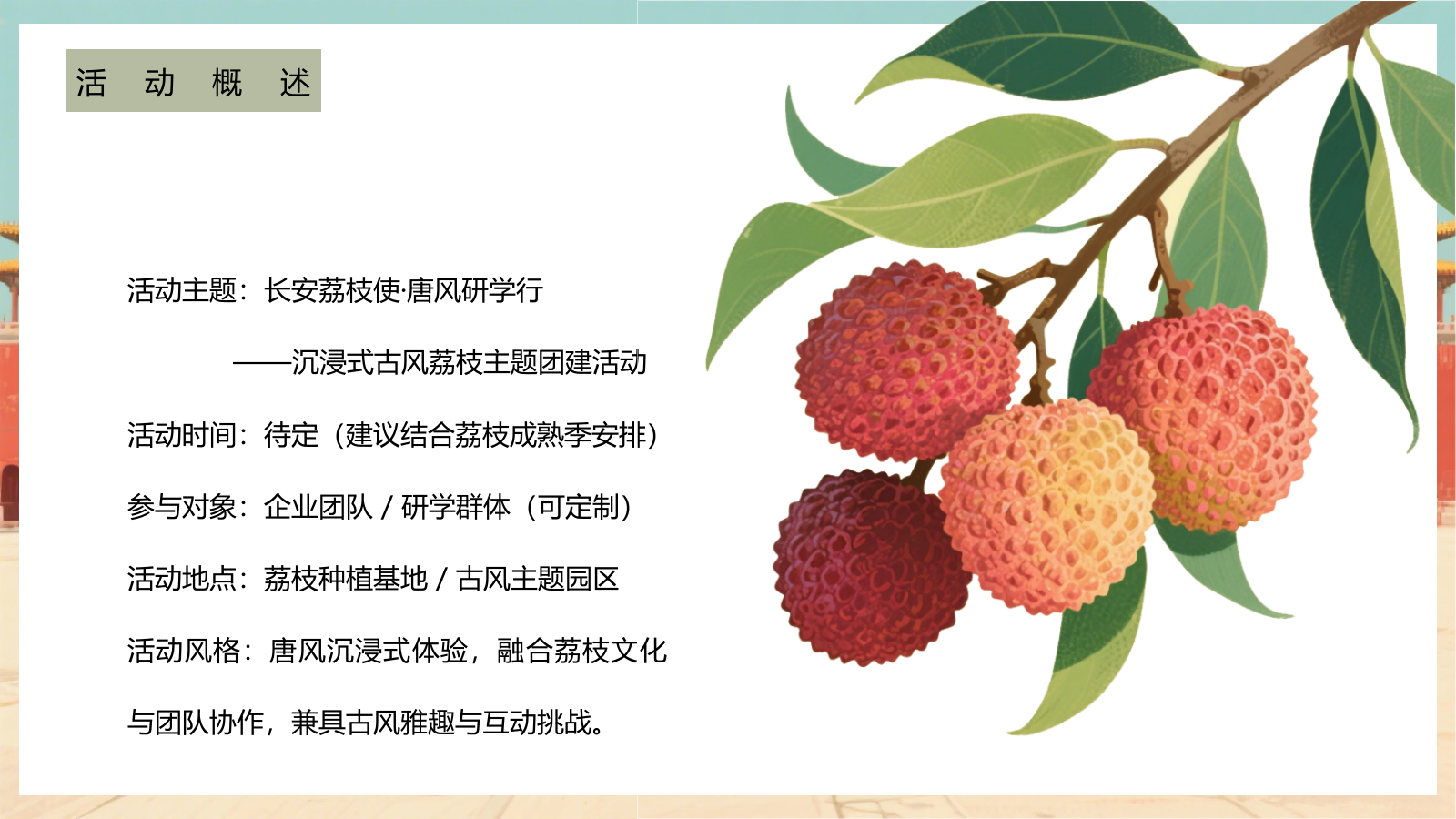 活 动 概 述

活动主题：长安荔枝使·唐风研学行

——沉浸式古风荔枝主题团建活动

活动时间：待定（建议结合荔枝成熟季安排）

参与对象：企业团队 / 研学群体（可定制）

活动地点：荔枝种植基地 / 古风主题园区

活动风格：唐风沉浸式体验，融合荔枝文化与团队协作，兼具古风雅趣与互动挑战。